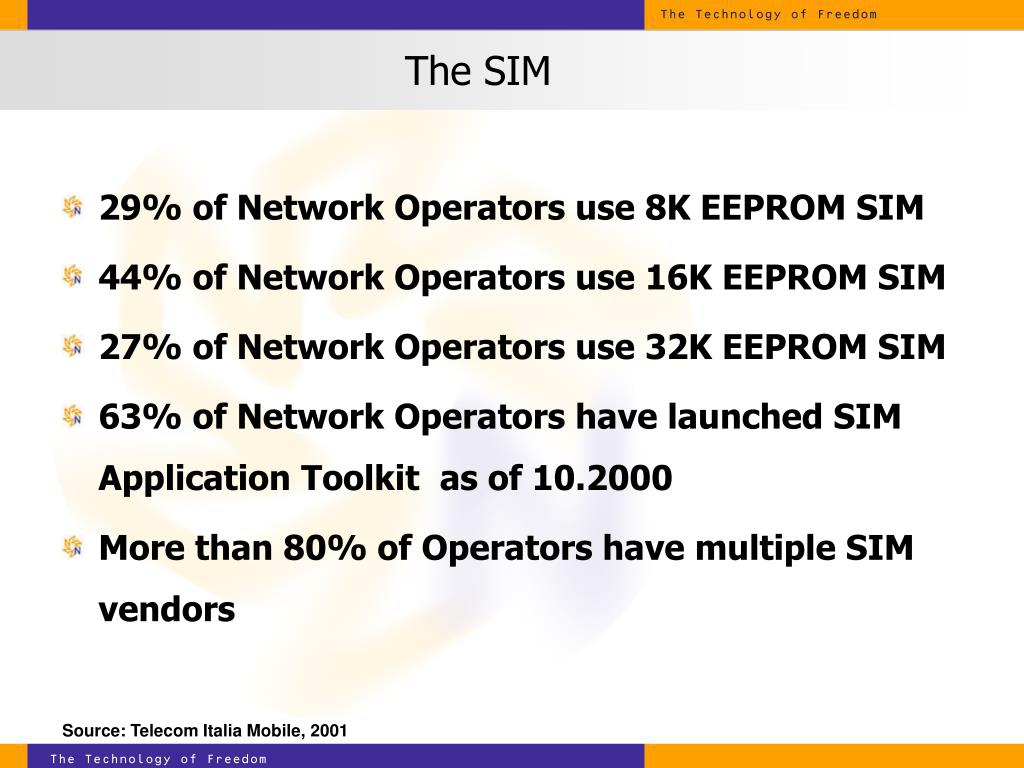 The Technology of Freedom

The SIM

29% of Network Operators use 8K EEPROM SIM

44% of Network Operators use 16K EEPROM SIM

27% of Network Operators use 32K EEPROM SIM

63% of Network Operators have launched SIM Application Toolkit as of 10.2000

More than 80% of Operators have multiple SIM vendors

Source: Telecom Italia Mobile, 2001

The Technology of Freedom